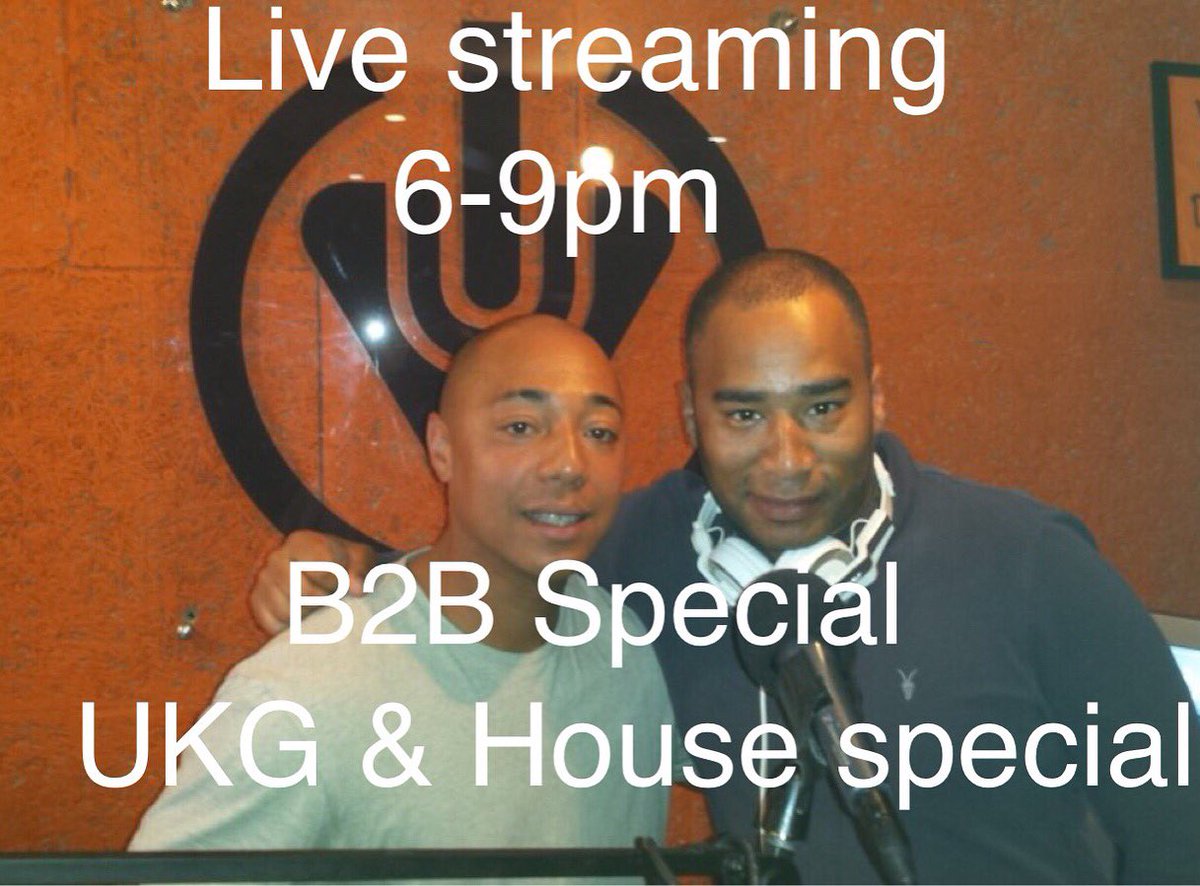 Live streaming
6-9pm

B2B Special
UKG & House special